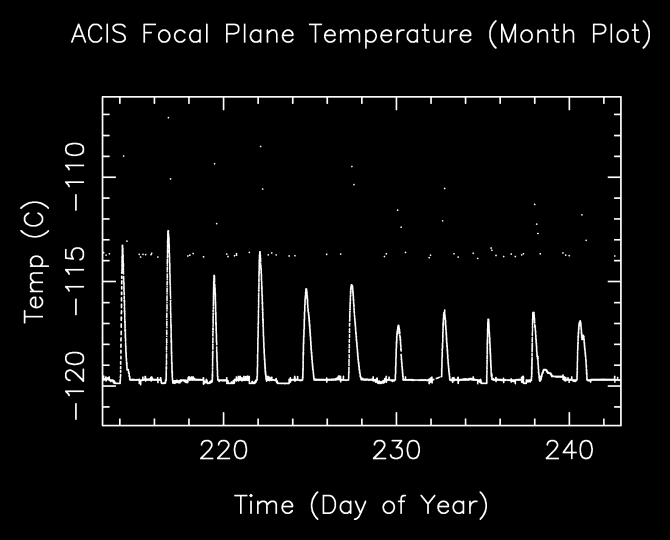 ACIS Focal Plane Temperature (Month Plot)

Temp (C)

−110

−115

−120

220

230

240

Time (Day of Year)